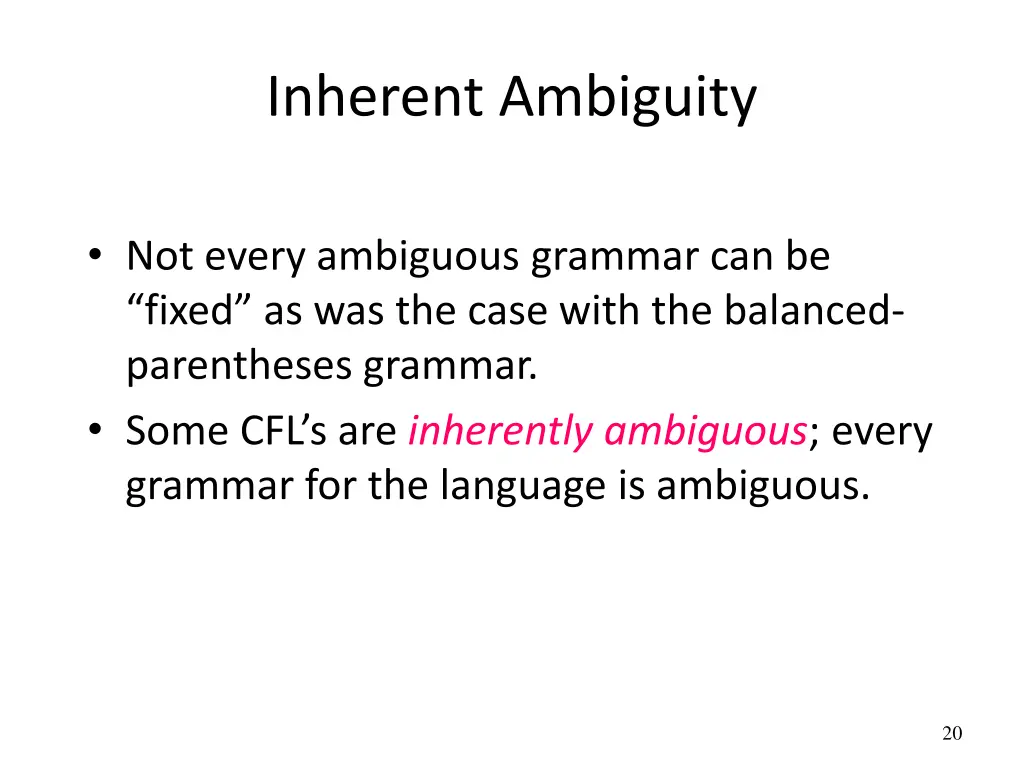 Inherent Ambiguity

• Not every ambiguous grammar can be “fixed” as was the case with the balanced-parentheses grammar.
• Some CFL’s are inherently ambiguous; every grammar for the language is ambiguous.

20